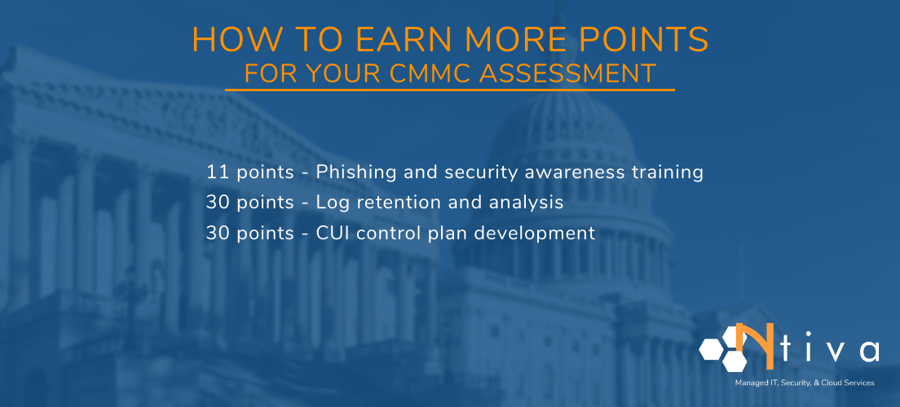 HOW TO EARN MORE POINTS
FOR YOUR CMMC ASSESSMENT

11 points - Phishing and security awareness training
30 points - Log retention and analysis
30 points - CUI control plan development

Ntiva
Managed IT, Security, & Cloud Services